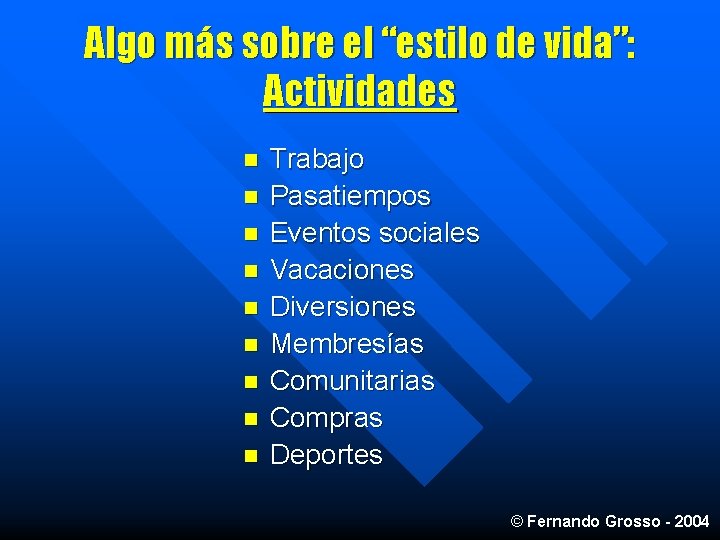 Algo más sobre el “estilo de vida”: Actividades

- Trabajo
- Pasatiempos
- Eventos sociales
- Vacaciones
- Diversiones
- Membresías
- Comunitarias
- Compras
- Deportes

© Fernando Grosso - 2004